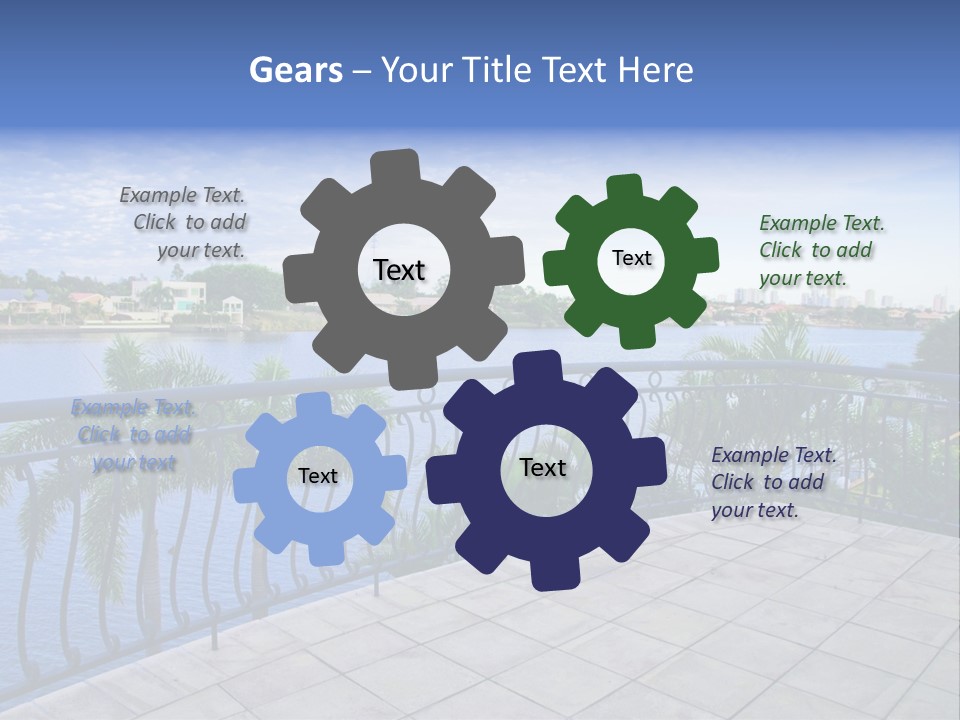 Gears – Your Title Text Here

Example Text. Click to add your text.

Text

Text

Example Text. Click to add your text.

Example Text. Click to add your text

Text

Text

Example Text. Click to add your text.